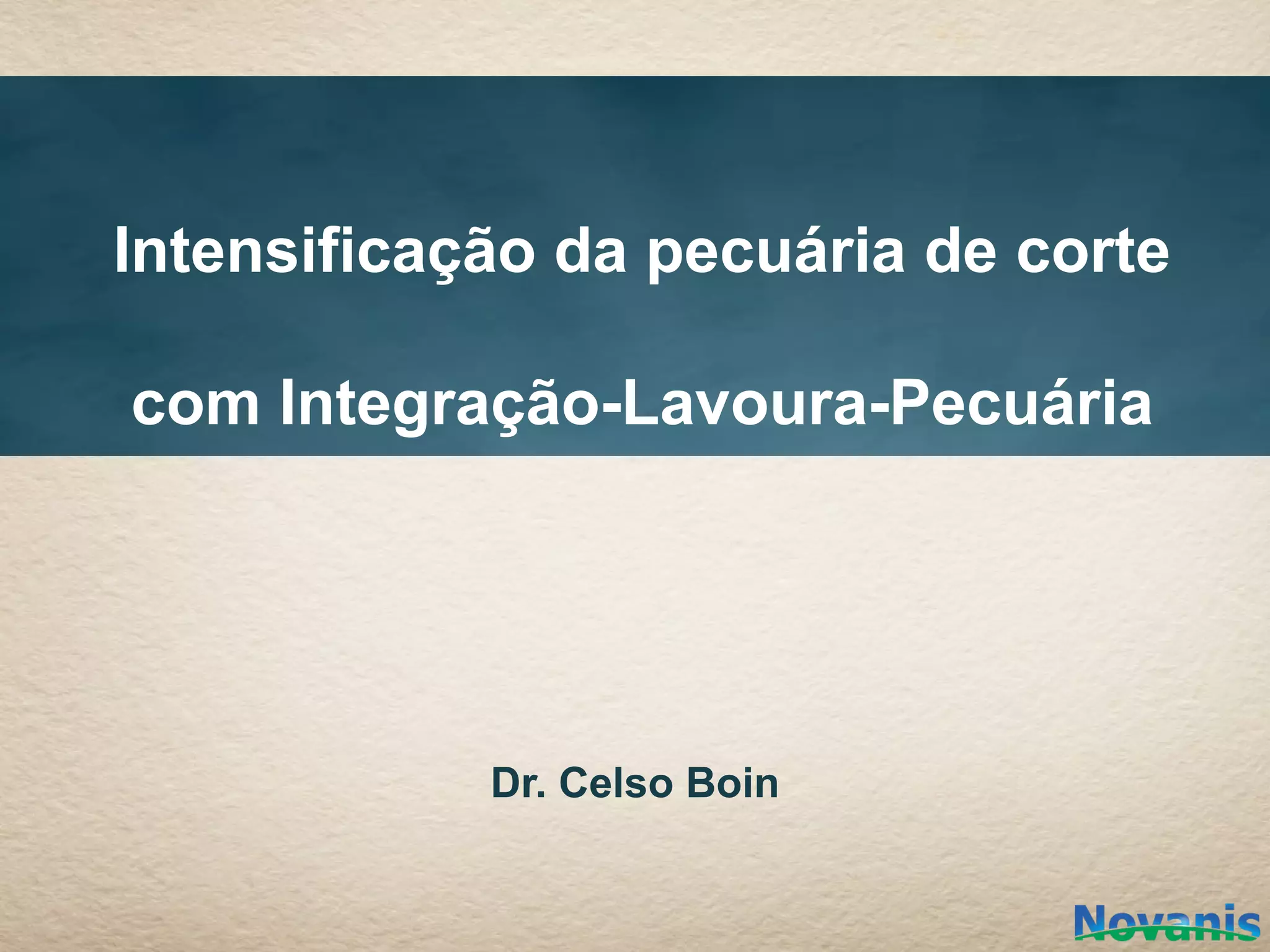 Intensificação da pecuária de corte

com Integração-Lavoura-Pecuária

Dr. Celso Boin

Novanis